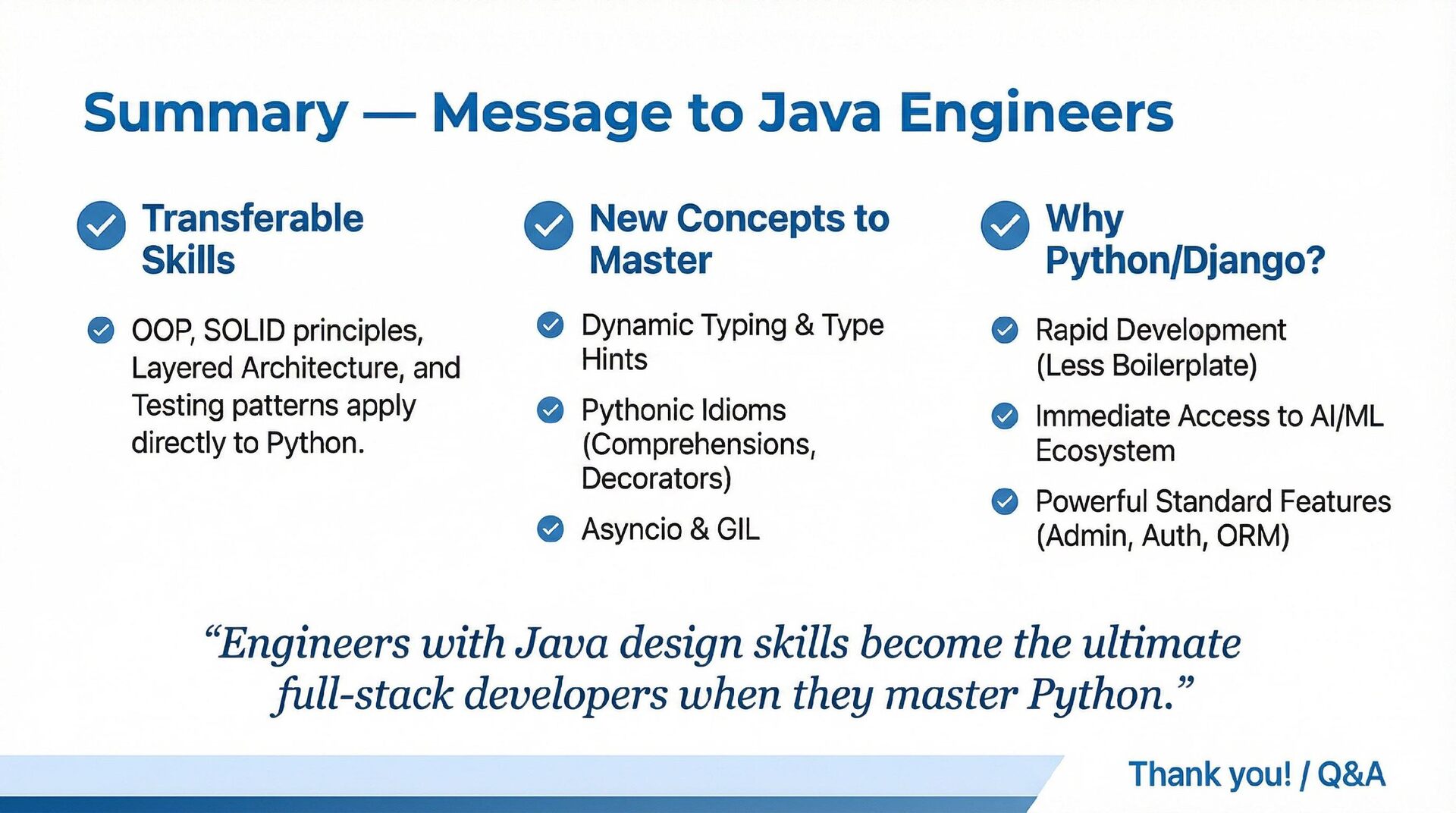 Summary — Message to Java Engineers

Transferable Skills

OOP, SOLID principles, Layered Architecture, and Testing patterns apply directly to Python.

New Concepts to Master

Dynamic Typing & Type Hints

Pythonic Idioms (Comprehensions, Decorators)

Asyncio & GIL

Why Python/Django?

Rapid Development (Less Boilerplate)

Immediate Access to AI/ML Ecosystem

Powerful Standard Features (Admin, Auth, ORM)

“Engineers with Java design skills become the ultimate full-stack developers when they master Python.”

Thank you! / Q&A